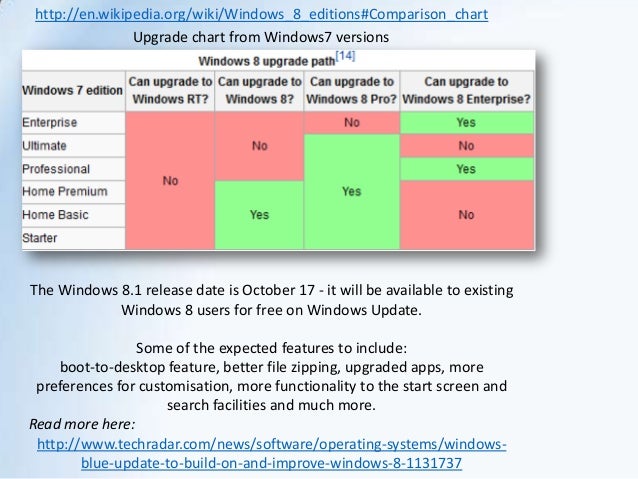 http://en.wikipedia.org/wiki/Windows_8_editions#Comparison_chart

Upgrade chart from Windows7 versions

Windows 8 upgrade path$^{[14]}$

| Windows 7 edition | Can upgrade to Windows RT? | Can upgrade to Windows 8? | Can upgrade to Windows 8 Pro? | Can upgrade to Windows 8 Enterprise? |
|---|---|---|---|---|
| Enterprise | No | No | No | Yes |
| Ultimate | | | Yes | No |
| Professional | | | | Yes |
| Home Premium | | Yes | | No |
| Home Basic | | | | |
| Starter | | | | |

The Windows 8.1 release date is October 17 - it will be available to existing Windows 8 users for free on Windows Update.

Some of the expected features to include:
boot-to-desktop feature, better file zipping, upgraded apps, more preferences for customisation, more functionality to the start screen and search facilities and much more.

Read more here:
http://www.techradar.com/news/software/operating-systems/windows-blue-update-to-build-on-and-improve-windows-8-1131737